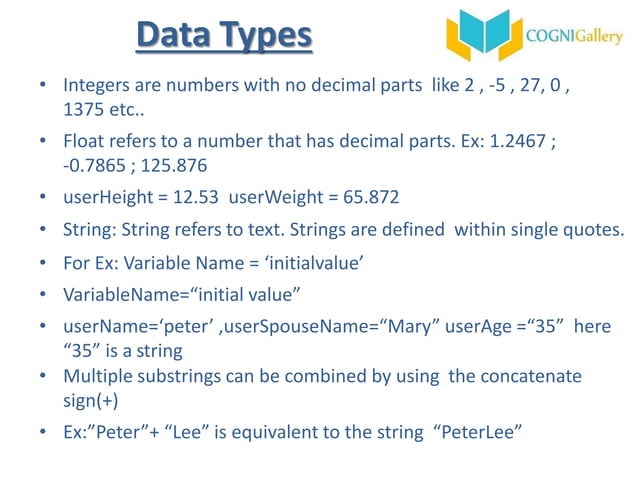 Data Types

COGNIGallery

• Integers are numbers with no decimal parts like 2 , -5 , 27, 0 , 1375 etc..

• Float refers to a number that has decimal parts. Ex: 1.2467 ; -0.7865 ; 125.876

• userHeight = 12.53 userWeight = 65.872

• String: String refers to text. Strings are defined within single quotes.

• For Ex: Variable Name = ‘initialvalue’

• VariableName=“initial value”

• userName=‘peter’ ,userSpouseName=“Mary” userAge =“35” here “35” is a string

• Multiple substrings can be combined by using the concatenate sign(+)

• Ex:”Peter”+ “Lee” is equivalent to the string “PeterLee”